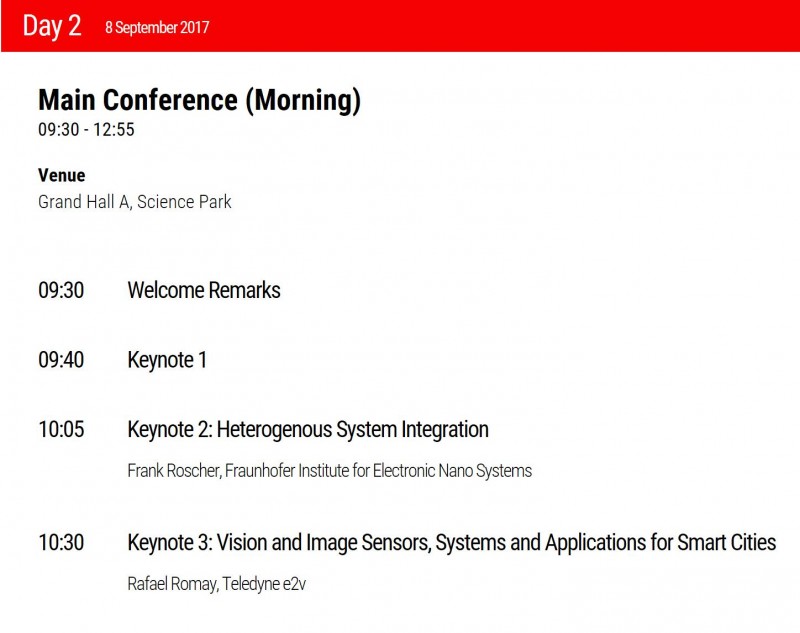 Day 2 8 September 2017

Main Conference (Morning)
09:30 - 12:55

Venue
Grand Hall A, Science Park

09:30 Welcome Remarks

09:40 Keynote 1

10:05 Keynote 2: Heterogenous System Integration

Frank Roscher, Fraunhofer Institute for Electronic Nano Systems

10:30 Keynote 3: Vision and Image Sensors, Systems and Applications for Smart Cities

Rafael Romay, Teledyne e2v